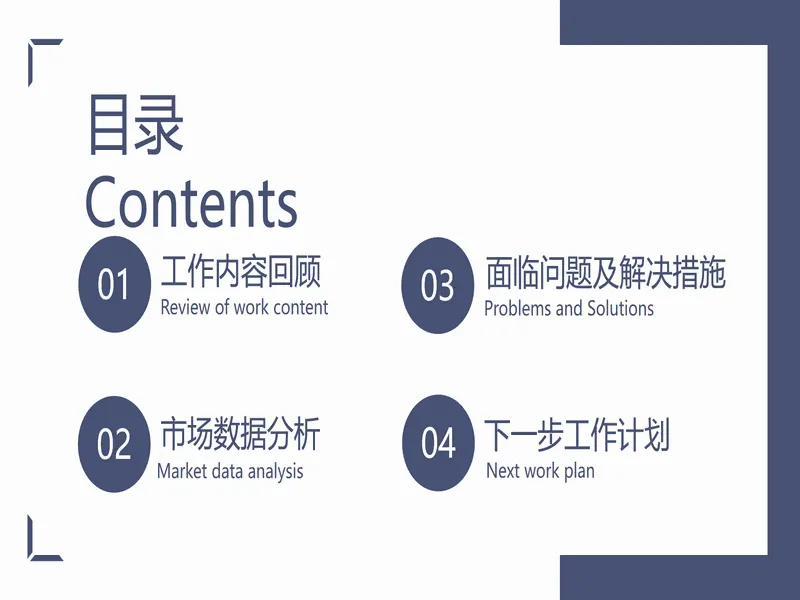 目录
Contents

01 工作内容回顾
Review of work content

02 市场数据分析
Market data analysis

03 面临问题及解决措施
Problems and Solutions

04 下一步工作计划
Next work plan